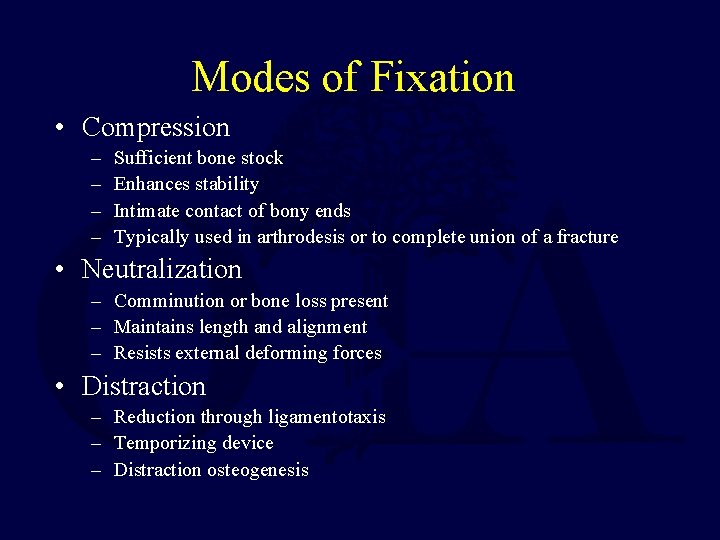 Modes of Fixation

• Compression
– Sufficient bone stock
– Enhances stability
– Intimate contact of bony ends
– Typically used in arthrodesis or to complete union of a fracture

• Neutralization
– Comminution or bone loss present
– Maintains length and alignment
– Resists external deforming forces

• Distraction
– Reduction through ligamentotaxis
– Temporizing device
– Distraction osteogenesis